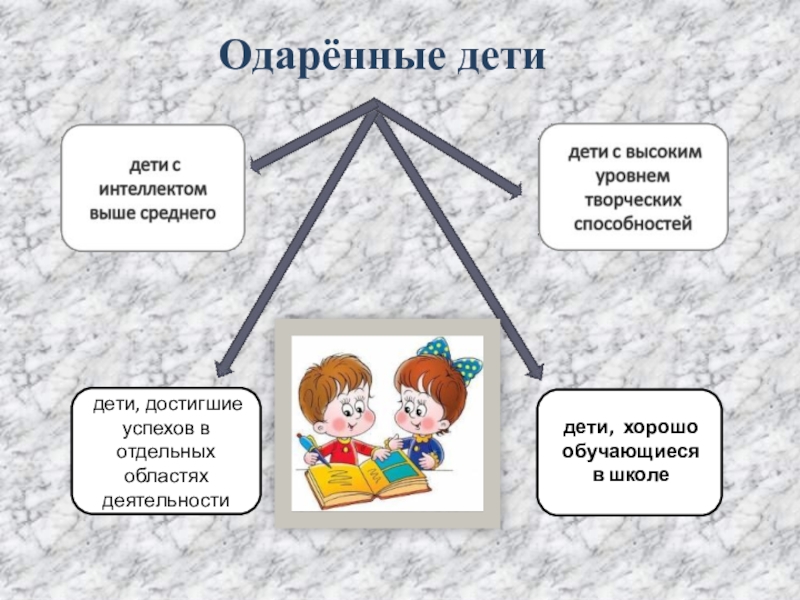 Одарённые дети

дети с интеллектом выше среднего

дети с высоким уровнем творческих способностей

дети, достигшие успехов в отдельных областях деятельности

дети, хорошо обучающиеся в школе